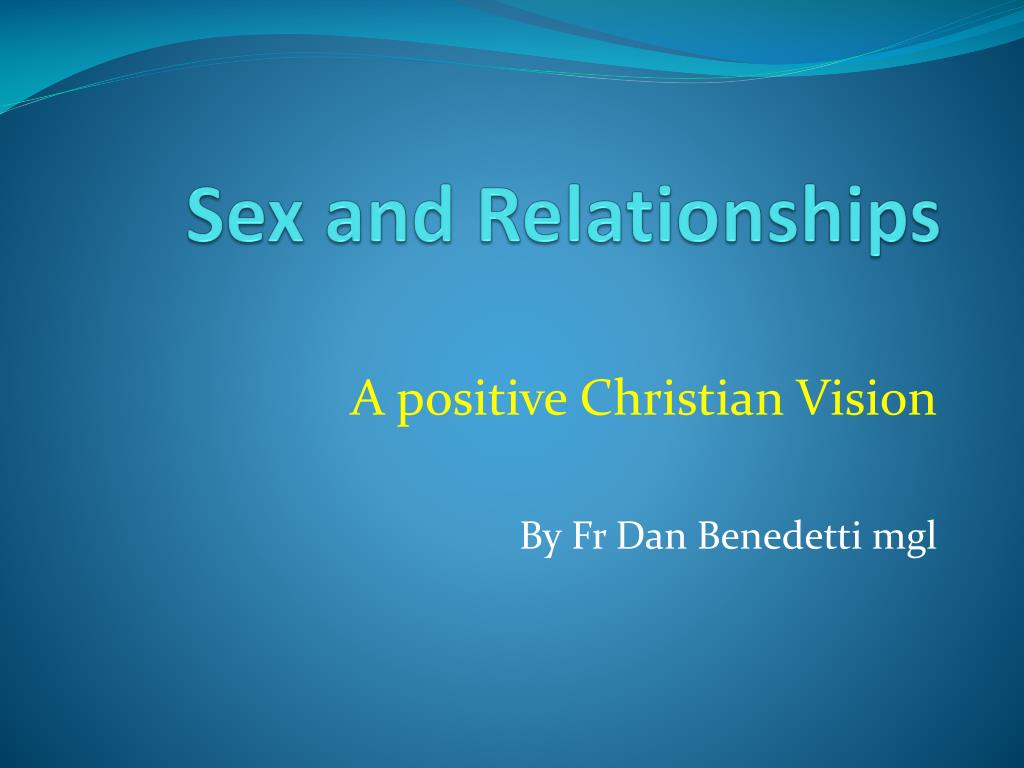 Sex and Relationships

A positive Christian Vision

By Fr Dan Benedetti mgl